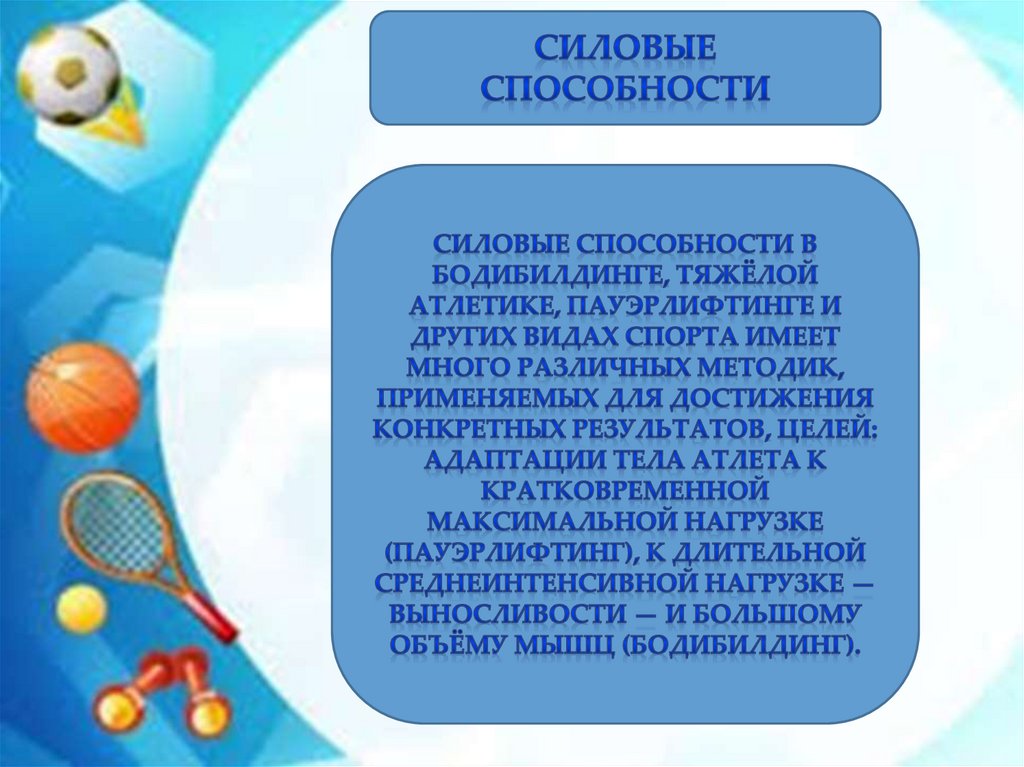 СИЛОВЫЕ СПОСОБНОСТИ

СИЛОВЫЕ СПОСОБНОСТИ В БОДИБИЛДИНГЕ, ТЯЖЁЛОЙ АТЛЕТИКЕ, ПАУЭРЛИФТИНГЕ И ДРУГИХ ВИДАХ СПОРТА ИМЕЕТ МНОГО РАЗЛИЧНЫХ МЕТОДИК, ПРИМЕНЯЕМЫХ ДЛЯ ДОСТИЖЕНИЯ КОНКРЕТНЫХ РЕЗУЛЬТАТОВ, ЦЕЛЕЙ: АДАПТАЦИИ ТЕЛА АТЛЕТА К КРАТКОВРЕМЕННОЙ МАКСИМАЛЬНОЙ НАГРУЗКЕ (ПАУЭРЛИФТИНГ), К ДЛИТЕЛЬНОЙ СРЕДНЕИНТЕНСИВНОЙ НАГРУЗКЕ — ВЫНОСЛИВОСТИ — И БОЛЬШОМУ ОБЪЁМУ МЫШЦ (БОДИБИЛДИНГ).